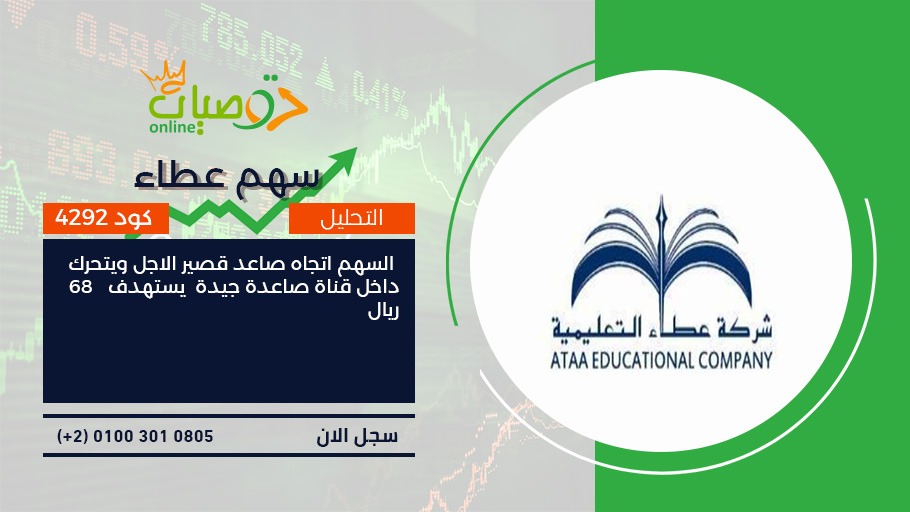 توصيات
online

سهم عطاء

التحليل

كود 4292

السهم اتجاه صاعد قصير الاجل ويتحرك داخل قناة صاعدة جيدة يستهدف 68 ريال

سجل الان

(+2) 0100 301 0805

شركة عطاء التعليمية
ATAA EDUCATIONAL COMPANY